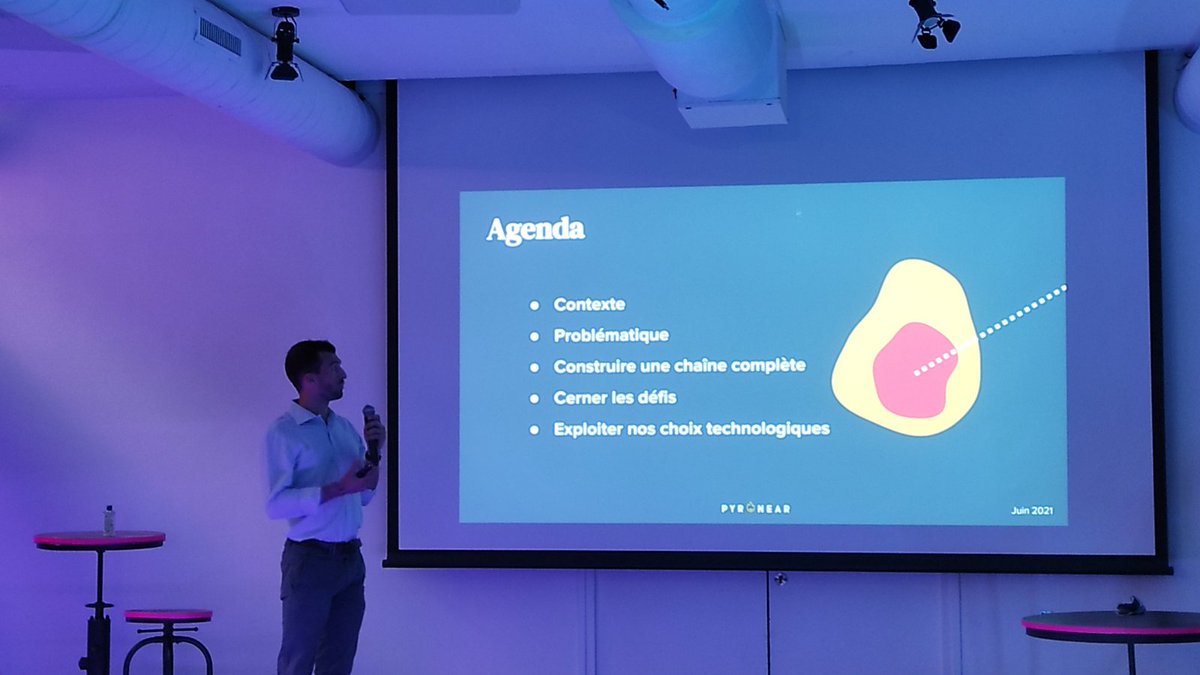 Agenda

- Contexte
- Problématique
- Construire une chaîne complète
- Cerner les défis
- Exploiter nos choix technologiques

PYRONEAR

Juin 2021